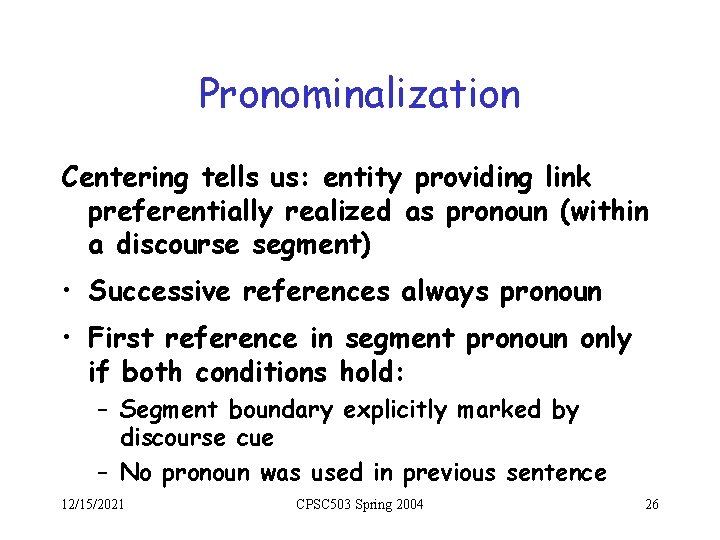 Pronominalization

Centering tells us: entity providing link preferentially realized as pronoun (within a discourse segment)

• Successive references always pronoun

• First reference in segment pronoun only if both conditions hold:

– Segment boundary explicitly marked by discourse cue

– No pronoun was used in previous sentence

12/15/2021

CPSC503 Spring 2004

26